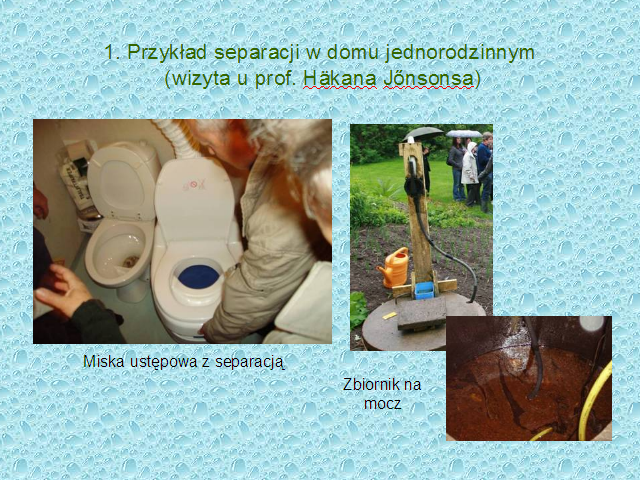 1. Przykład separacji w domu jednorodzinnym
(wizyta u prof. Häkana Jőnsonsa)

Miska ustępowa z separacją

Zbiornik na mocz